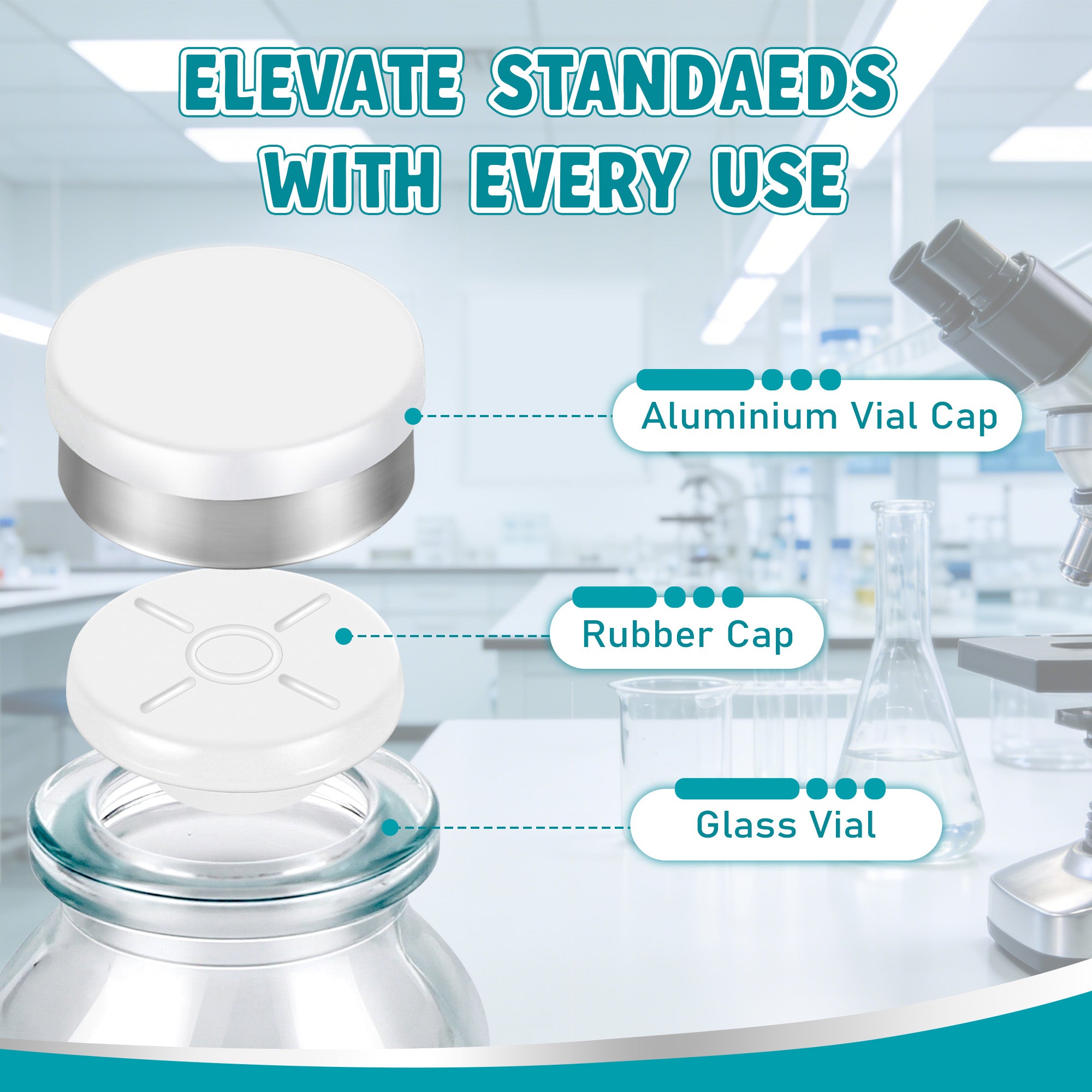 ELEVATE STANDAEDS WITH EVERY USE

Aluminium Vial Cap

Rubber Cap

Glass Vial